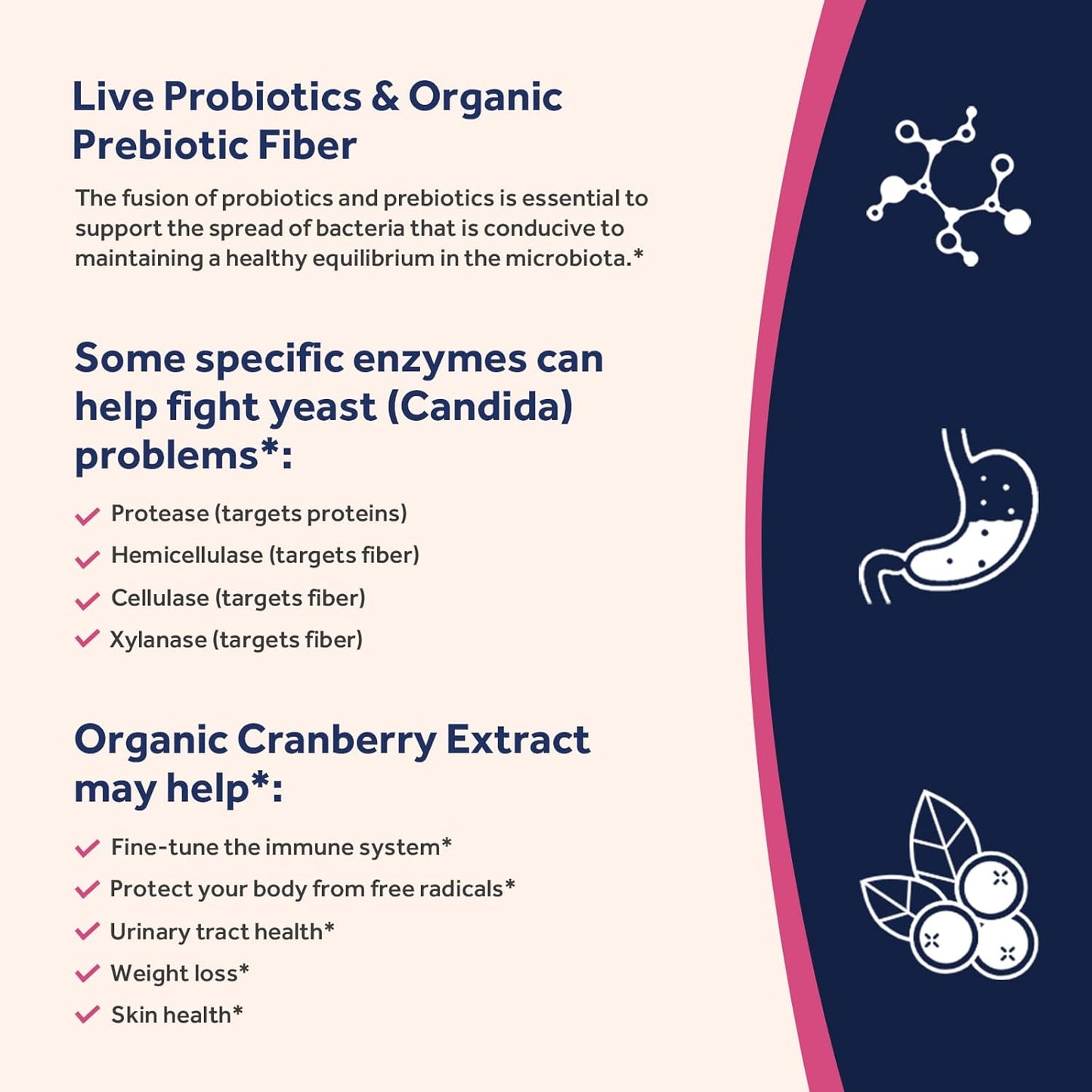 Live Probiotics & Organic Prebiotic Fiber

The fusion of probiotics and prebiotics is essential to support the spread of bacteria that is conducive to maintaining a healthy equilibrium in the microbiota.*

Some specific enzymes can help fight yeast (Candida) problems*:

Protease (targets proteins)
Hemicellulase (targets fiber)
Cellulase (targets fiber)
Xylanase (targets fiber)

Organic Cranberry Extract may help*:

Fine-tune the immune system*
Protect your body from free radicals*
Urinary tract health*
Weight loss*
Skin health*